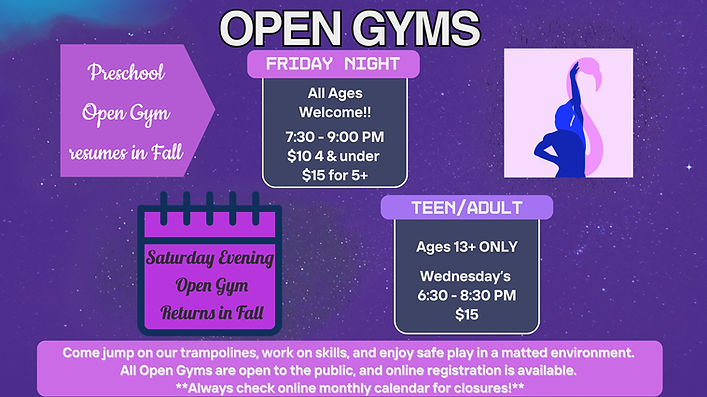 OPEN GYMS

Preschool Open Gym resumes in Fall

FRIDAY NIGHT

All Ages Welcome!!

7:30 - 9:00 PM
$10 4 & under
$15 for 5+

Saturday Evening Open Gym Returns in Fall

TEEN/ADULT

Ages 13+ ONLY

Wednesday's
6:30 - 8:30 PM
$15

Come jump on our trampolines, work on skills, and enjoy safe play in a matted environment. All Open Gyms are open to the public, and online registration is available. **Always check online monthly calendar for closures!**